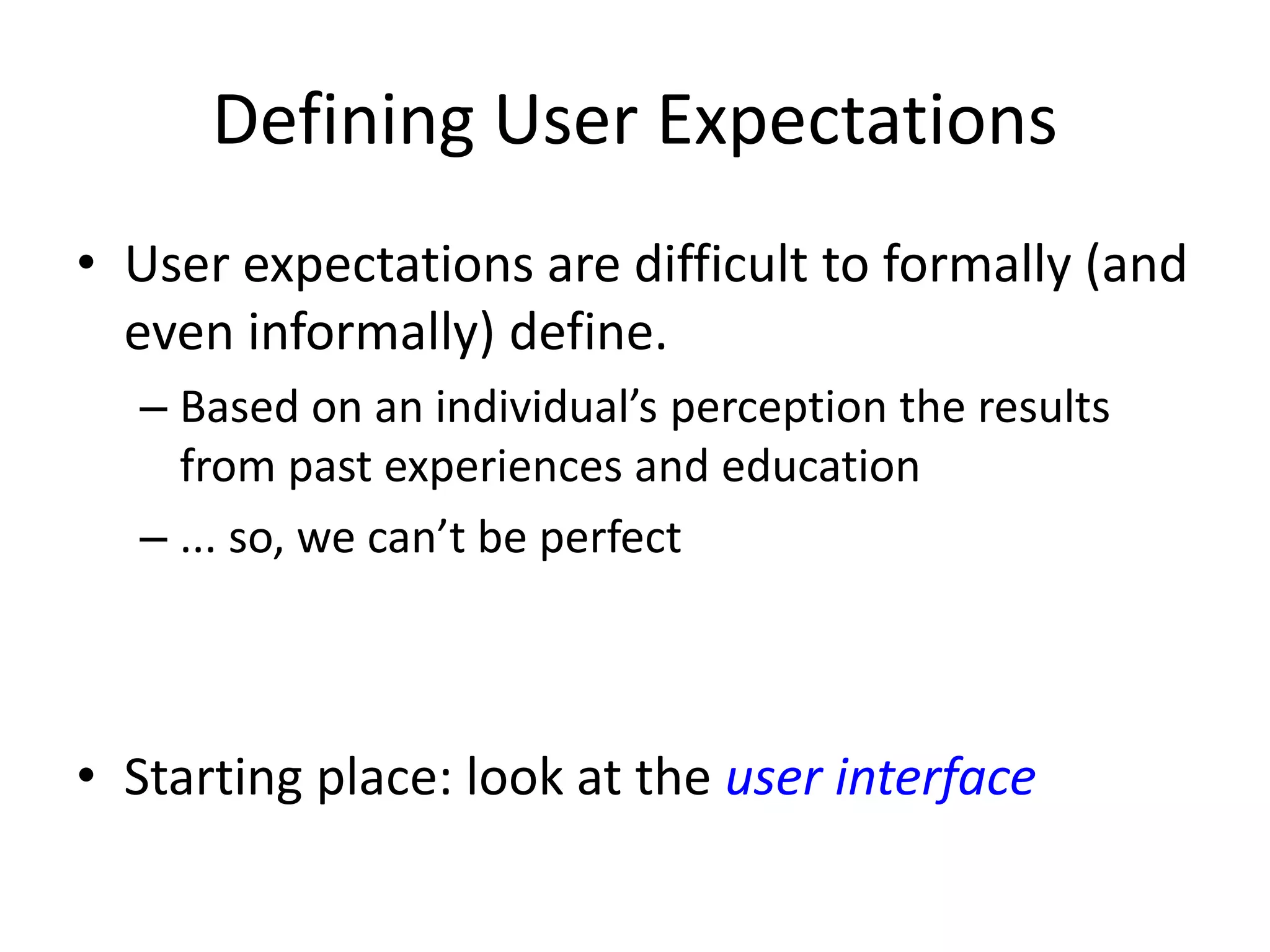 Defining User Expectations

• User expectations are difficult to formally (and even informally) define.

– Based on an individual’s perception the results from past experiences and education

– ... so, we can’t be perfect

• Starting place: look at the user interface